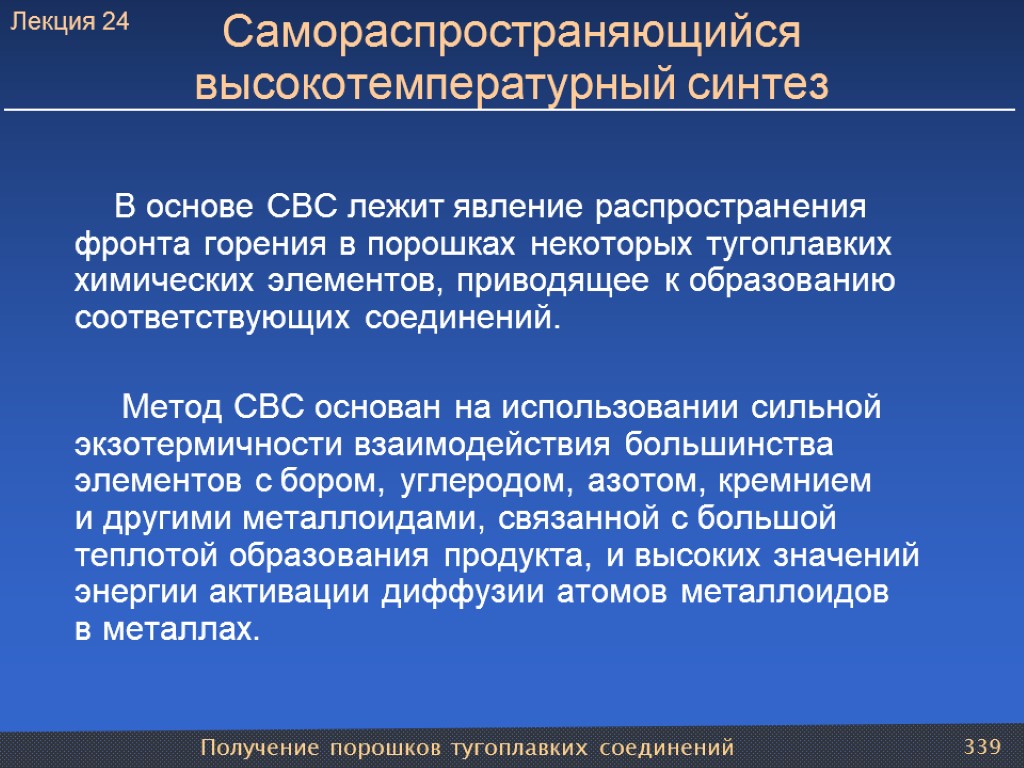 Лекция 24

Самораспространяющийся высокотемпературный синтез

В основе СВС лежит явление распространения фронта горения в порошках некоторых тугоплавких химических элементов, приводящее к образованию соответствующих соединений.

Метод СВС основан на использовании сильной экзотермичности взаимодействия большинства элементов с бором, углеродом, азотом, кремнием и другими металлоидами, связанной с большой теплотой образования продукта, и высоких значений энергии активации диффузии атомов металлоидов в металлах.

Получение порошков тугоплавких соединений

339